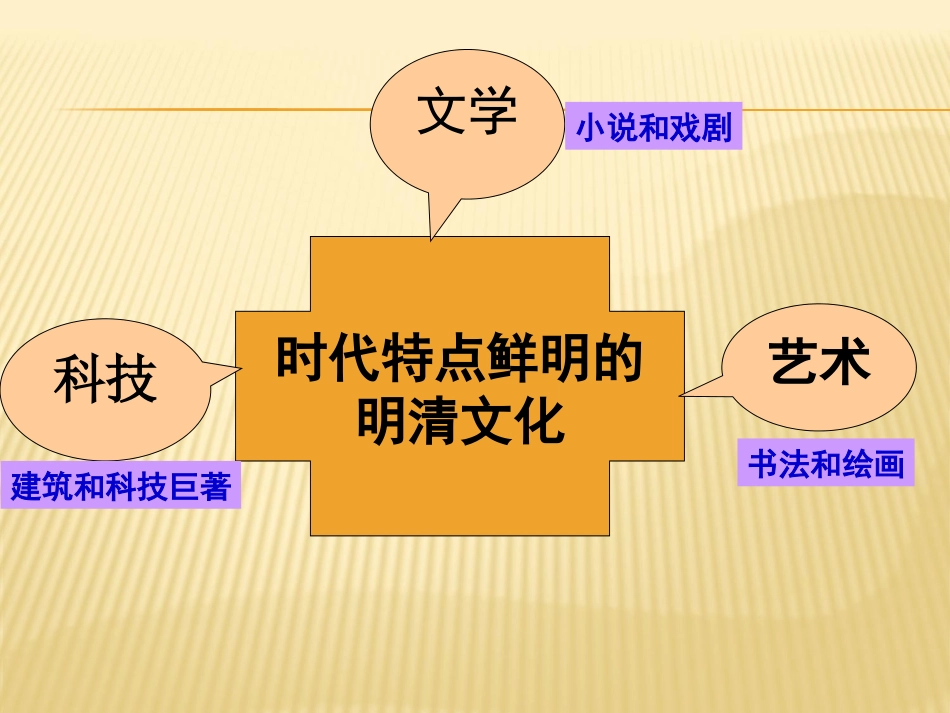 文学

小说和戏剧

科技

时代特点鲜明的明清文化

艺术

建筑和科技巨著

书法和绘画